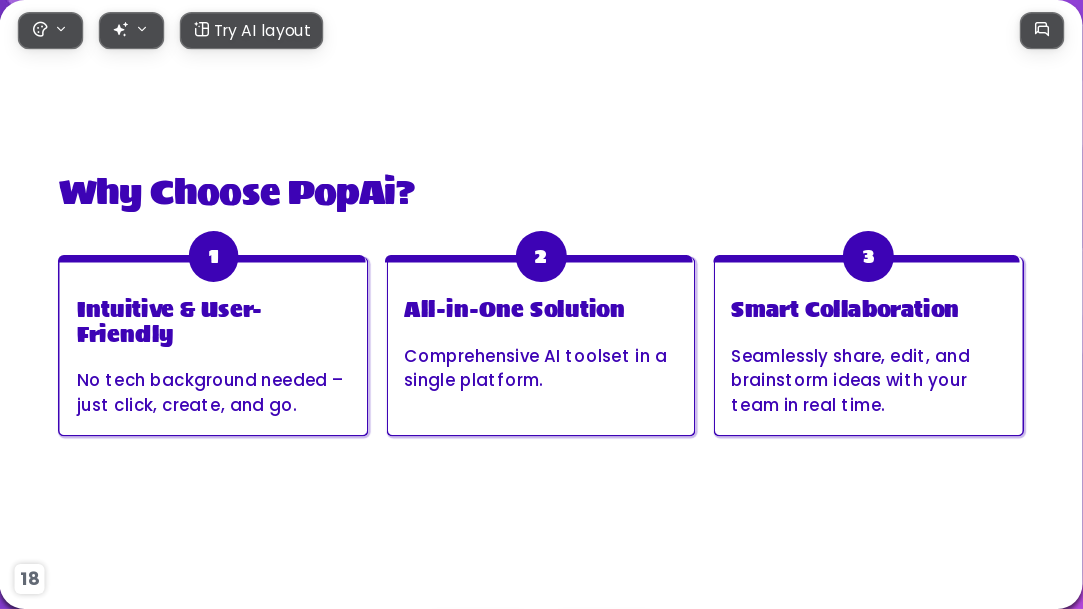 Try AI layout

Why Choose PopAi?

1

Intuitive & User-Friendly

No tech background needed – just click, create, and go.

2

All-in-One Solution

Comprehensive AI toolset in a single platform.

3

Smart Collaboration

Seamlessly share, edit, and brainstorm ideas with your team in real time.

18